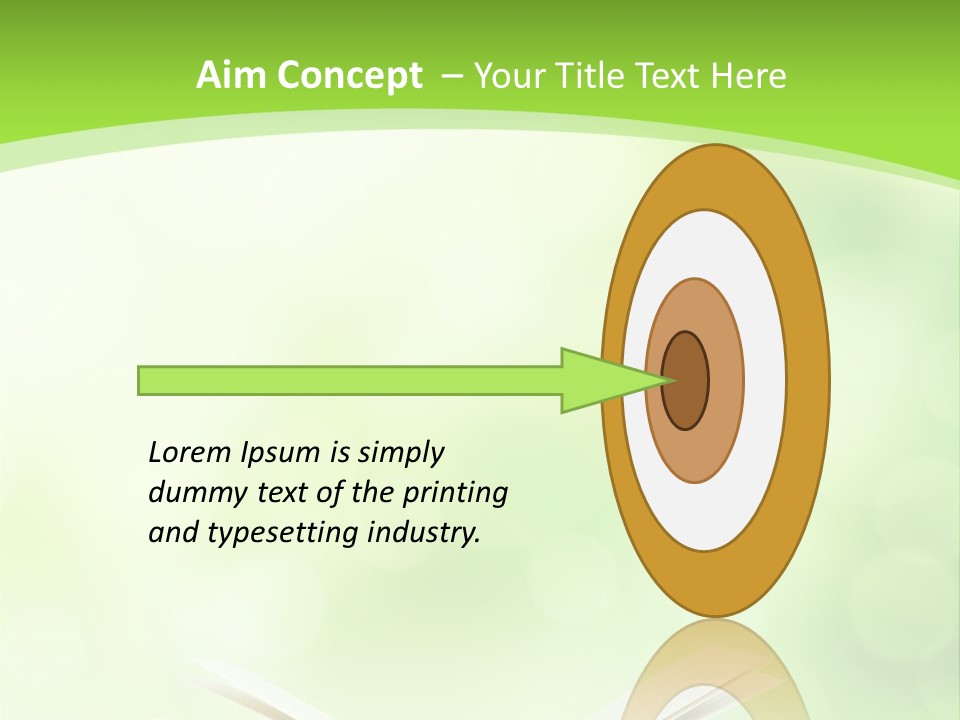 Aim Concept – Your Title Text Here

Lorem Ipsum is simply dummy text of the printing and typesetting industry.